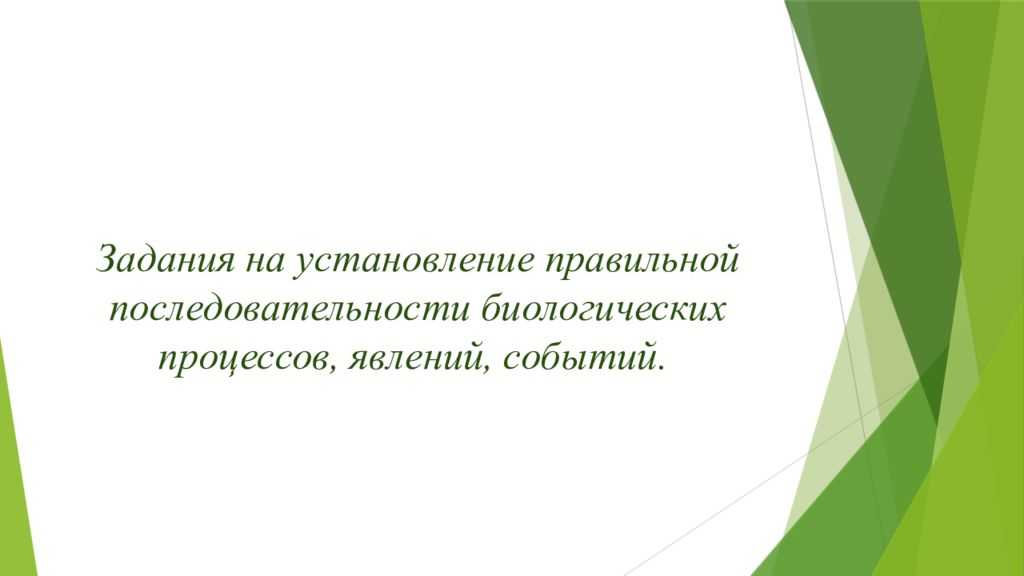 Задания на установление правильной последовательности биологических процессов, явлений, событий.